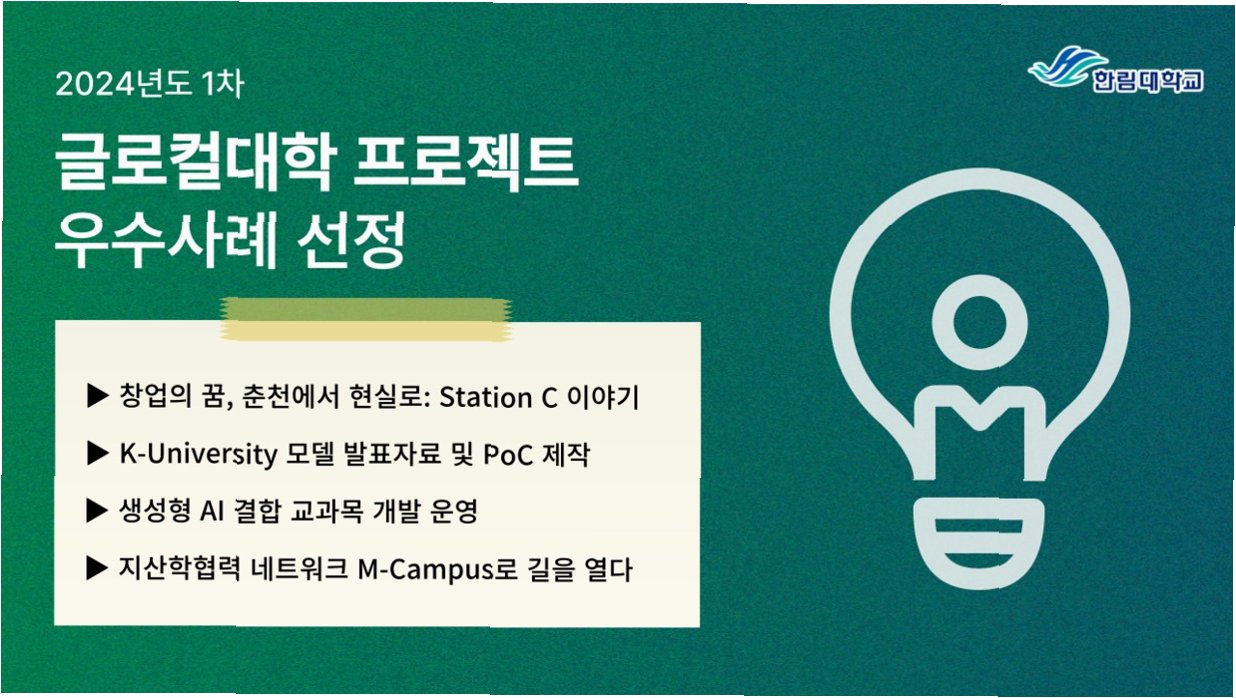 2024년도 1차

한림대학교

글로컬대학 프로젝트
우수사례 선정

▶ 창업의 꿈, 춘천에서 현실로: Station C 이야기

▶ K-University 모델 발표자료 및 PoC 제작

▶ 생성형 AI 결합 교과목 개발 운영

▶ 지산학협력 네트워크 M-Campus로 길을 열다